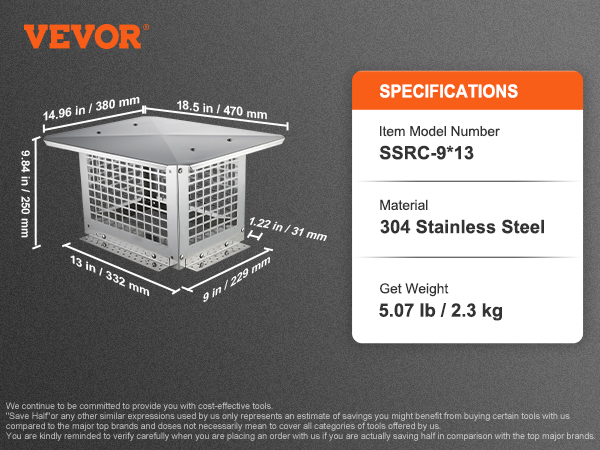 VEVOR®

14.96 in / 380 mm
18.5 in / 470 mm
9.84 in / 250 mm
1.22 in / 31 mm
13 in / 332 mm
9 in / 229 mm

SPECIFICATIONS

Item Model Number
SSRC-9*13

Material
304 Stainless Steel

Get Weight
5.07 lb / 2.3 kg

We continue to be committed to provide you with cost-effective tools.
"Save Half"or any other similar expressions used by us only represents an estimate of savings you might benefit from buying certain tools with us compared to the major top brands and doses not necessarily mean to cover all categories of tools offered by us.
You are kindly reminded to verify carefully when you are placing an order with us if you are actually saving half in comparison with the top major brands.